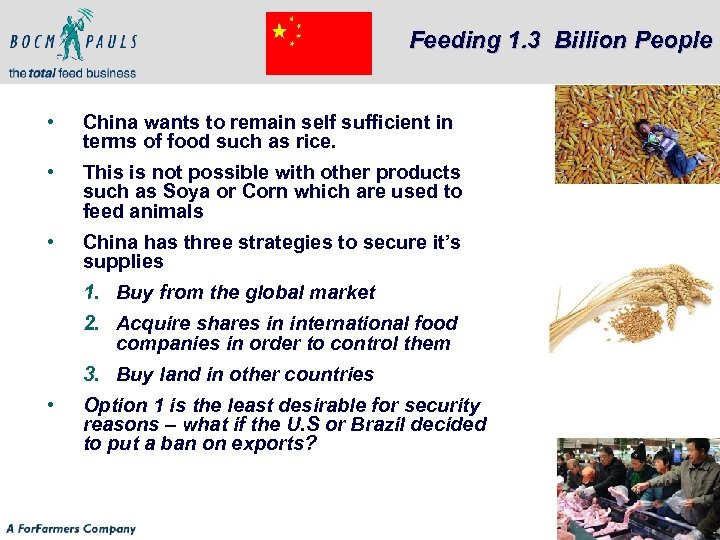 BOCM PAULS
the total feed business

Feeding 1.3 Billion People

• China wants to remain self sufficient in terms of food such as rice.

• This is not possible with other products such as Soya or Corn which are used to feed animals

• China has three strategies to secure it's supplies

1. Buy from the global market

2. Acquire shares in international food companies in order to control them

3. Buy land in other countries

• Option 1 is the least desirable for security reasons – what if the U.S or Brazil decided to put a ban on exports?

A ForFarmers Company